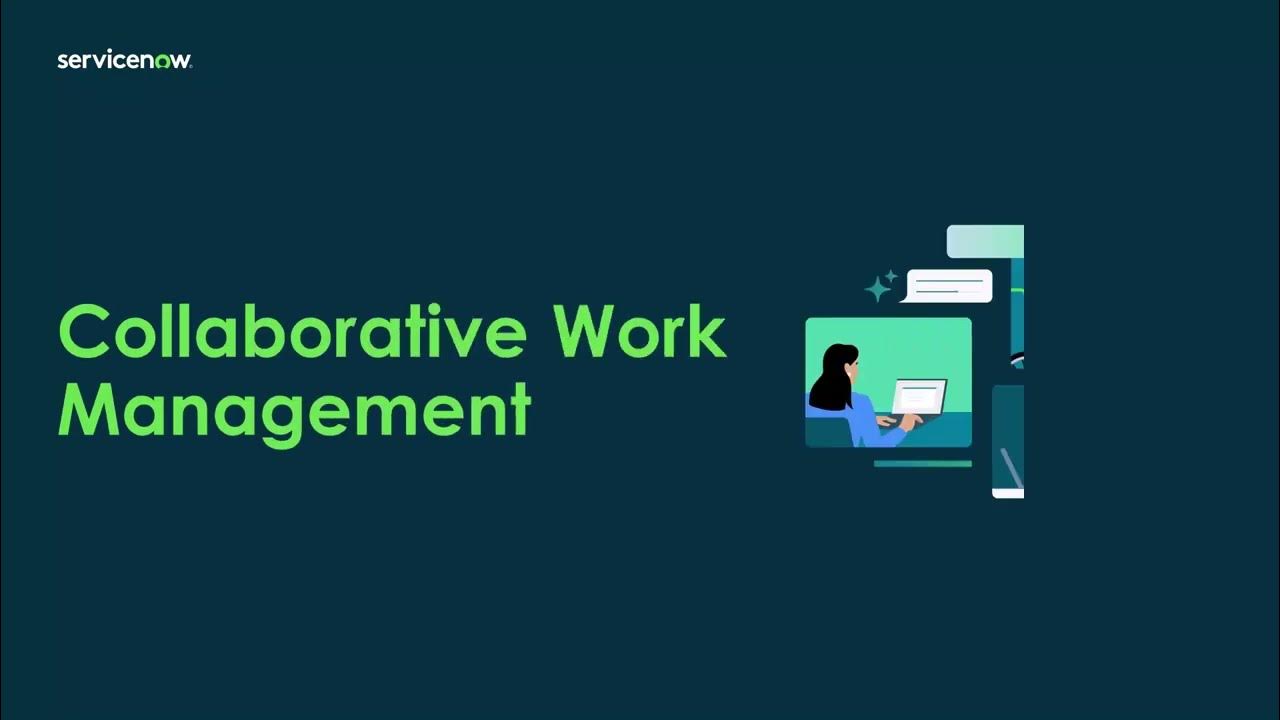 servicenow.

Collaborative Work Management